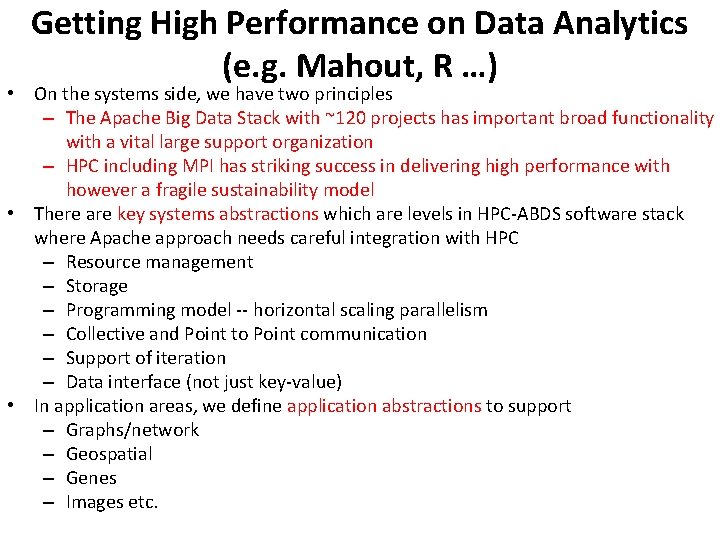 Getting High Performance on Data Analytics (e.g. Mahout, R …)

• On the systems side, we have two principles
– The Apache Big Data Stack with ~120 projects has important broad functionality with a vital large support organization
– HPC including MPI has striking success in delivering high performance with however a fragile sustainability model
• There are key systems abstractions which are levels in HPC-ABDS software stack where Apache approach needs careful integration with HPC
– Resource management
– Storage
– Programming model -- horizontal scaling parallelism
– Collective and Point to Point communication
– Support of iteration
– Data interface (not just key-value)
• In application areas, we define application abstractions to support
– Graphs/network
– Geospatial
– Genes
– Images etc.